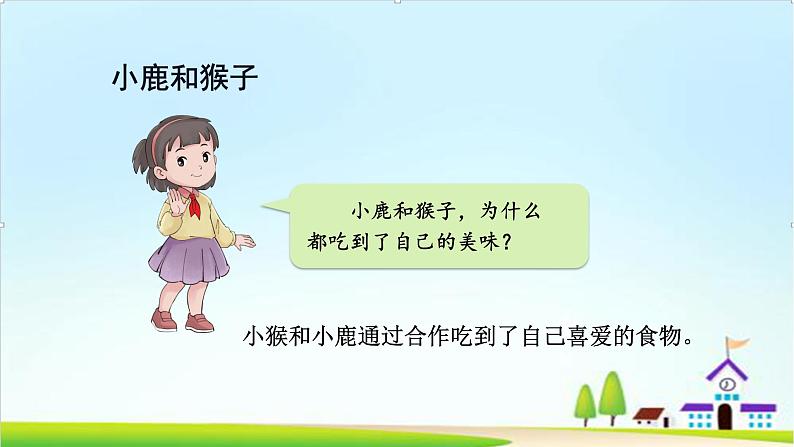 小鹿和猴子

小鹿和猴子，为什么都吃到了自己的美味？

小猴和小鹿通过合作吃到了自己喜爱的食物。